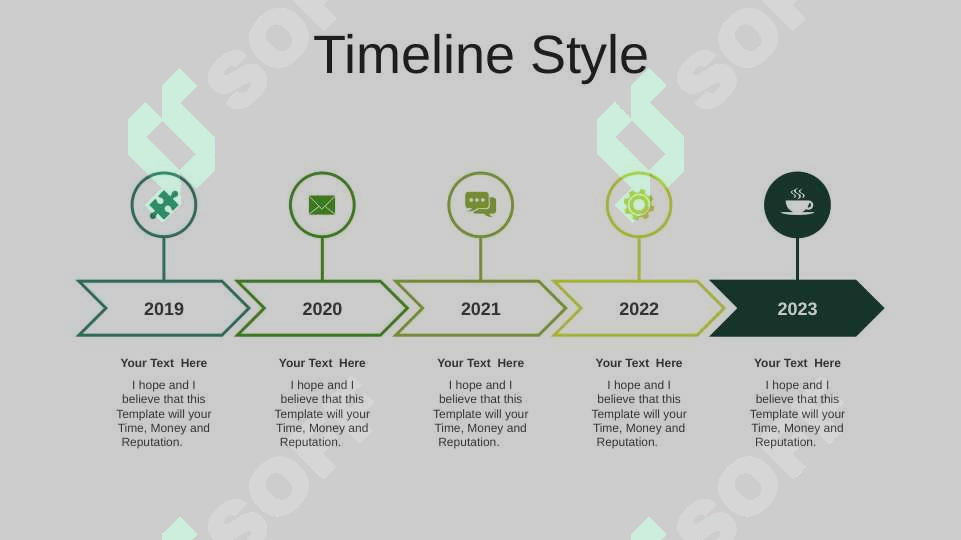 Timeline Style

2019

2020

2021

2022

2023

Your Text Here

I hope and I believe that this Template will your Time, Money and Reputation.

Your Text Here

I hope and I believe that this Template will your Time, Money and Reputation.

Your Text Here

I hope and I believe that this Template will your Time, Money and Reputation.

Your Text Here

I hope and I believe that this Template will your Time, Money and Reputation.

Your Text Here

I hope and I believe that this Template will your Time, Money and Reputation.